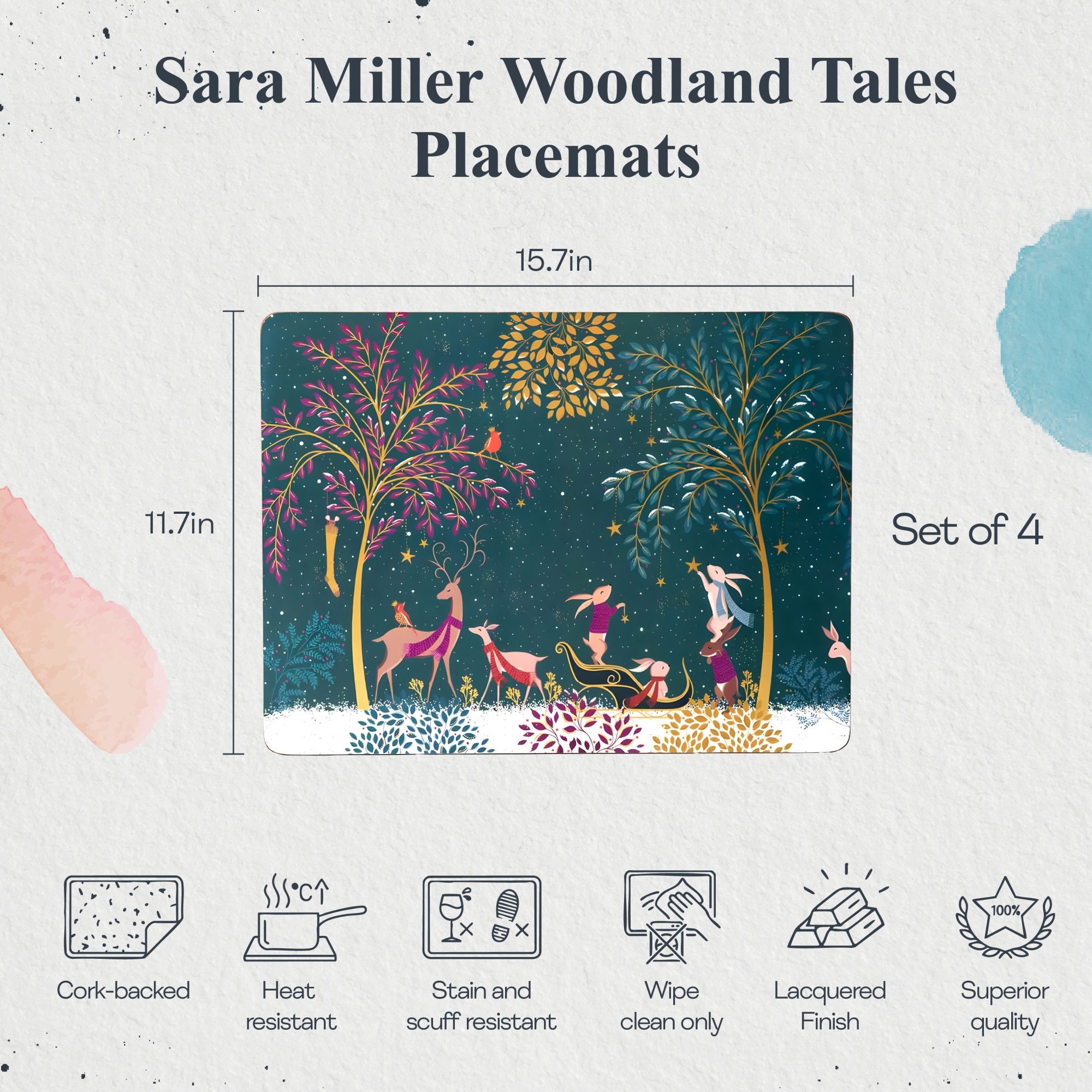 Sara Miller Woodland Tales Placemats

15.7in

11.7in

Set of 4

°C

100%

Cork-backed

Heat resistant

Stain and scuff resistant

Wipe clean only

Lacquered Finish

Superior quality